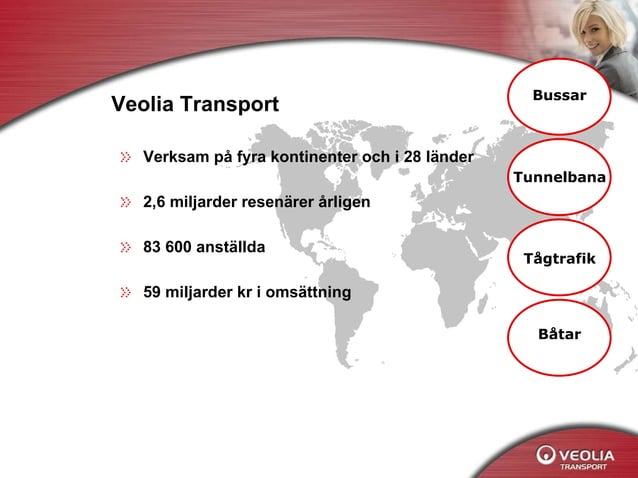 Veolia Transport

Verksam på fyra kontinenter och i 28 länder

2,6 miljarder resenärer årligen

83 600 anställda

59 miljarder kr i omsättning

Bussar

Tunnelbana

Tågtrafik

Båtar

VEOLIA TRANSPORT